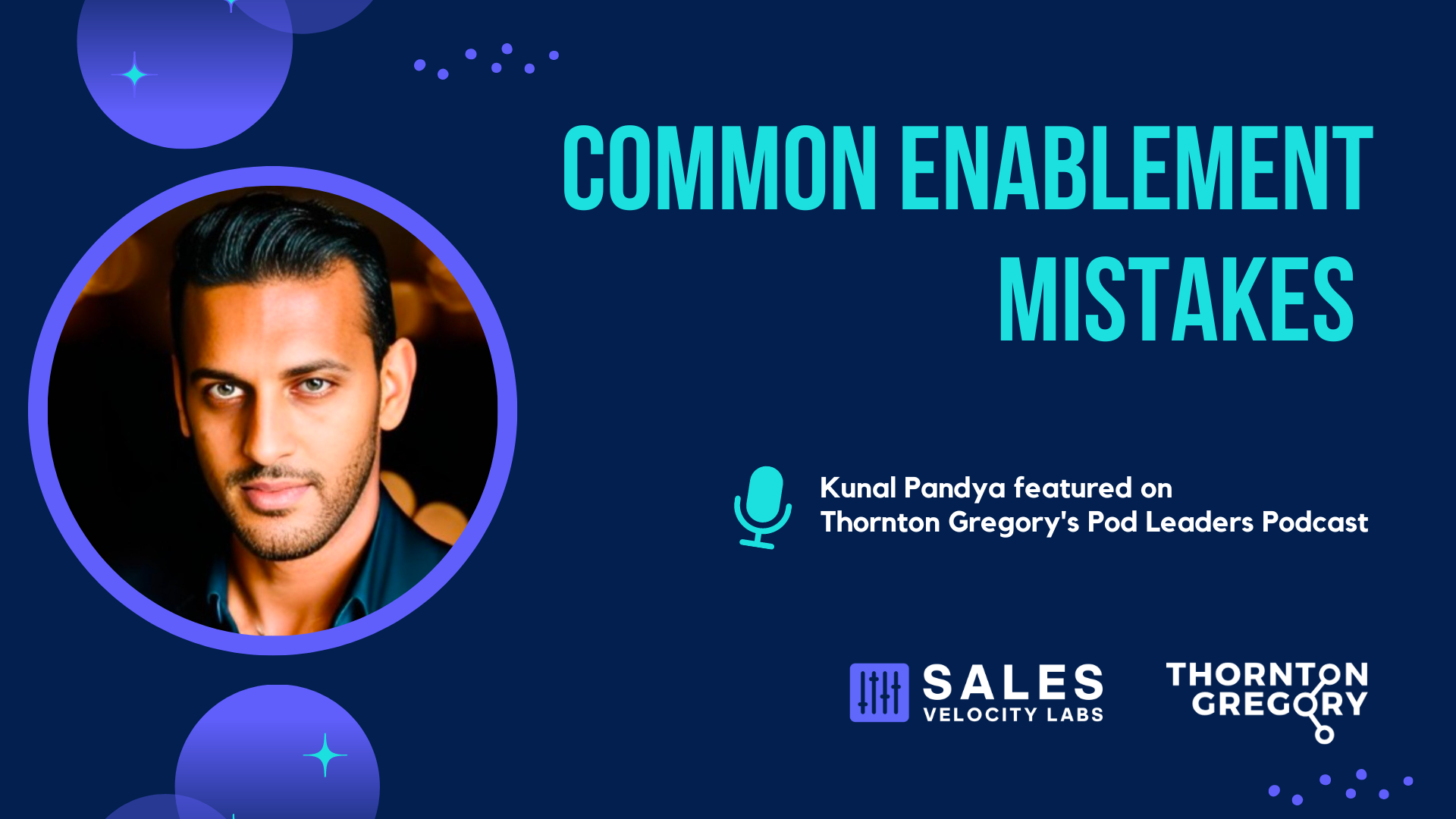 COMMON ENABLEMENT MISTAKES

Kunal Pandya featured on Thornton Gregory's Pod Leaders Podcast

SALES VELOCITY LABS

THORNTON GREGORY